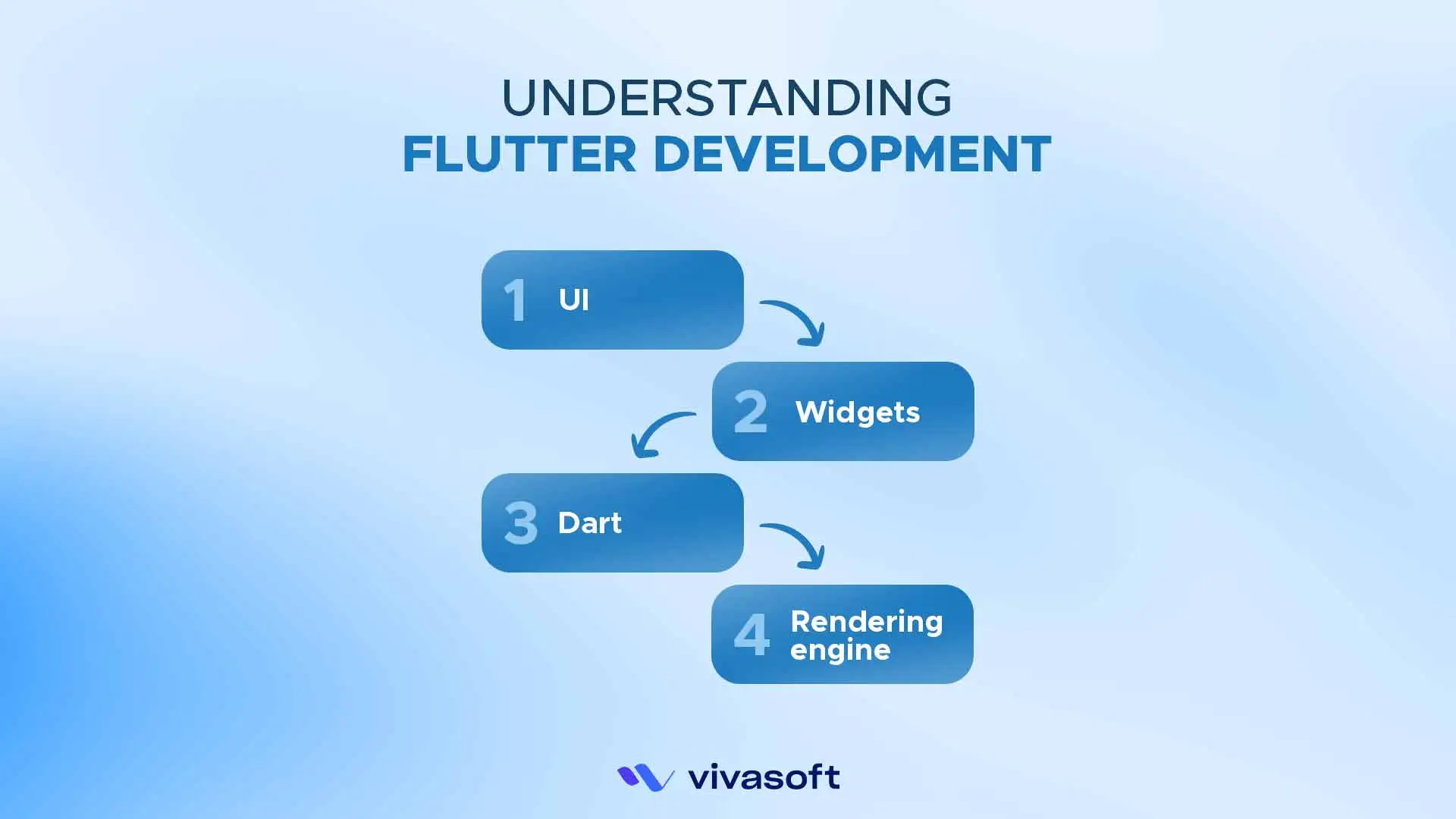 UNDERSTANDING
FLUTTER DEVELOPMENT

1 UI

2 Widgets

3 Dart

4 Rendering engine

vivasoft